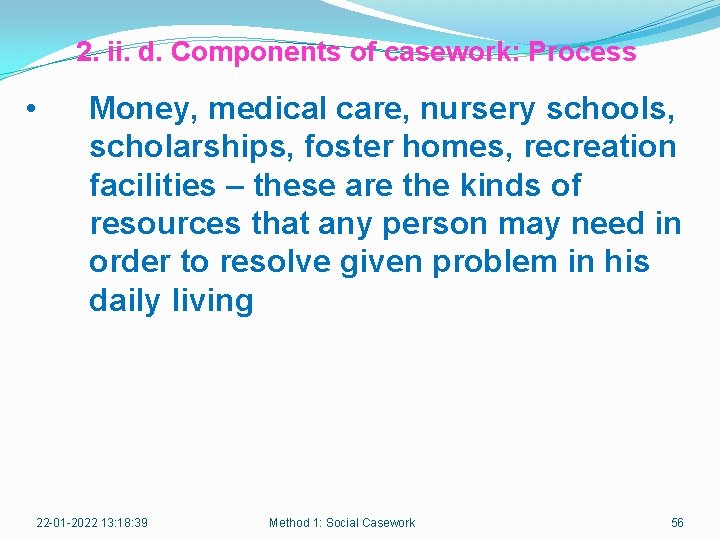 2. ii. d. Components of casework: Process

• Money, medical care, nursery schools, scholarships, foster homes, recreation facilities – these are the kinds of resources that any person may need in order to resolve given problem in his daily living

22-01-2022 13:18:39 Method 1: Social Casework 56